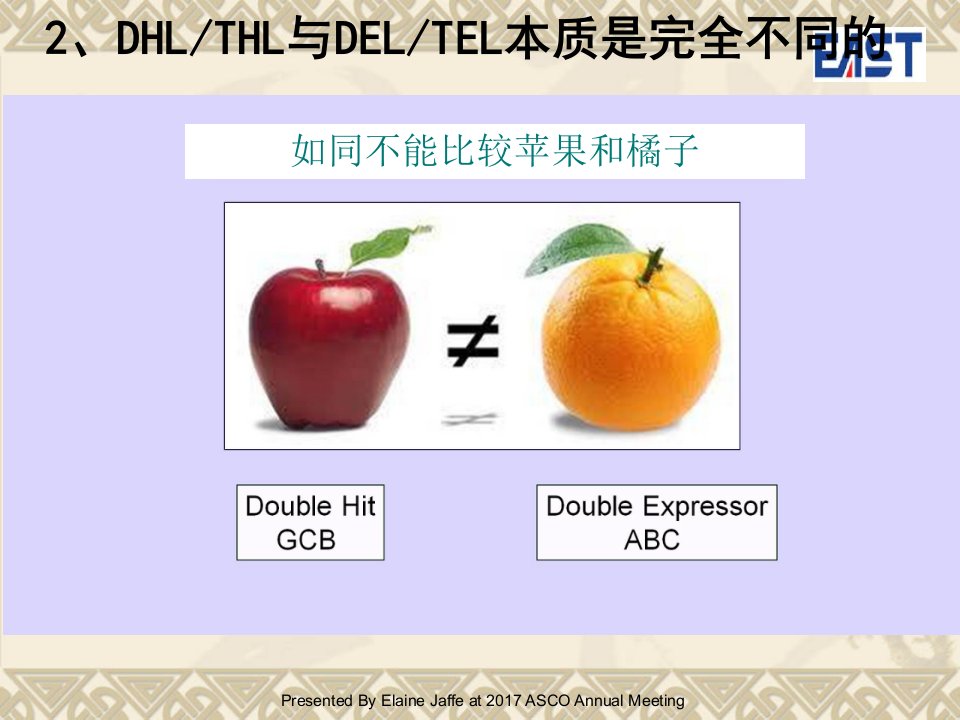 2、DHL/THL与DEL/TEL本质是完全不同的

EAST

如同不能比较苹果和橘子

$\neq$

Double Hit
GCB

Double Expressor
ABC

Presented By Elaine Jaffe at 2017 ASCO Annual Meeting